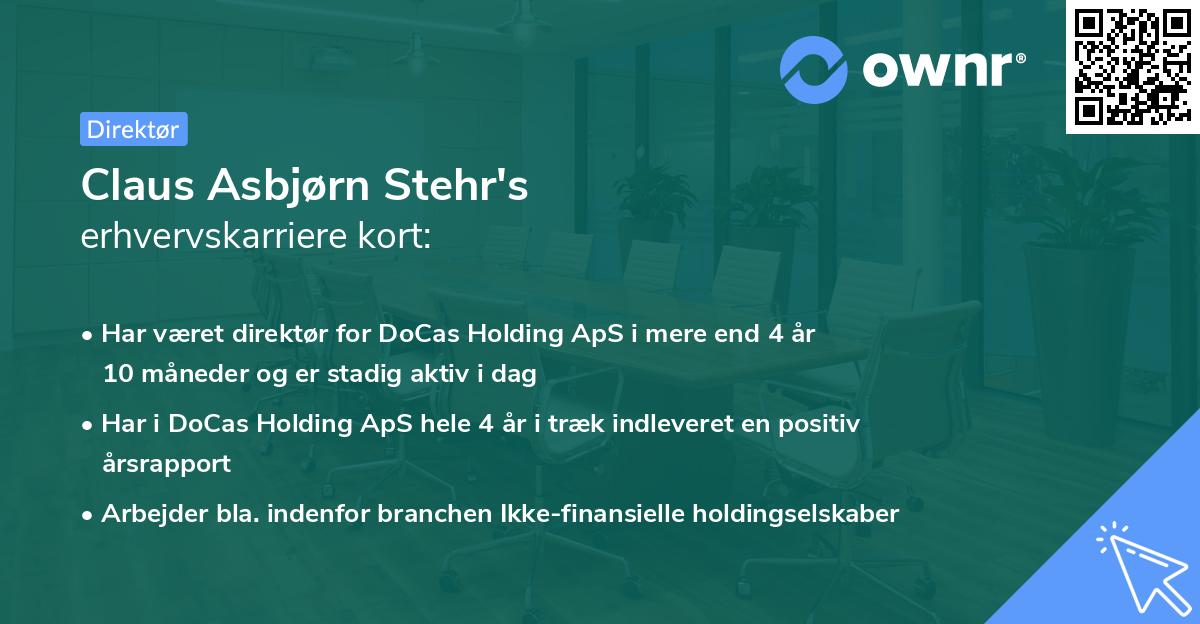 ownr®

Direktør

Claus Asbjørn Stehr's
erhvervskarriere kort:

• Har været direktør for DoCas Holding ApS i mere end 4 år 10 måneder og er stadig aktiv i dag
• Har i DoCas Holding ApS hele 4 år i træk indleveret en positiv årsrapport
• Arbejder bla. indenfor branchen Ikke-finansielle holdingselskaber